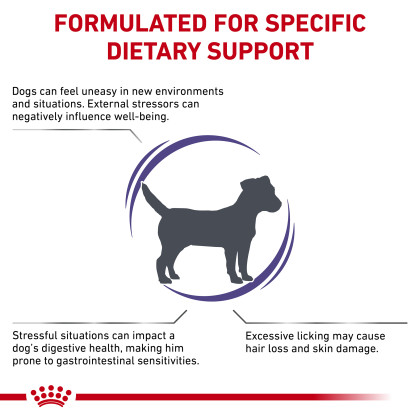 FORMULATED FOR SPECIFIC DIETARY SUPPORT

Dogs can feel uneasy in new environments and situations. External stressors can negatively influence well-being.

Stressful situations can impact a dog's digestive health, making him prone to gastrointestinal sensitivities.

Excessive licking may cause hair loss and skin damage.